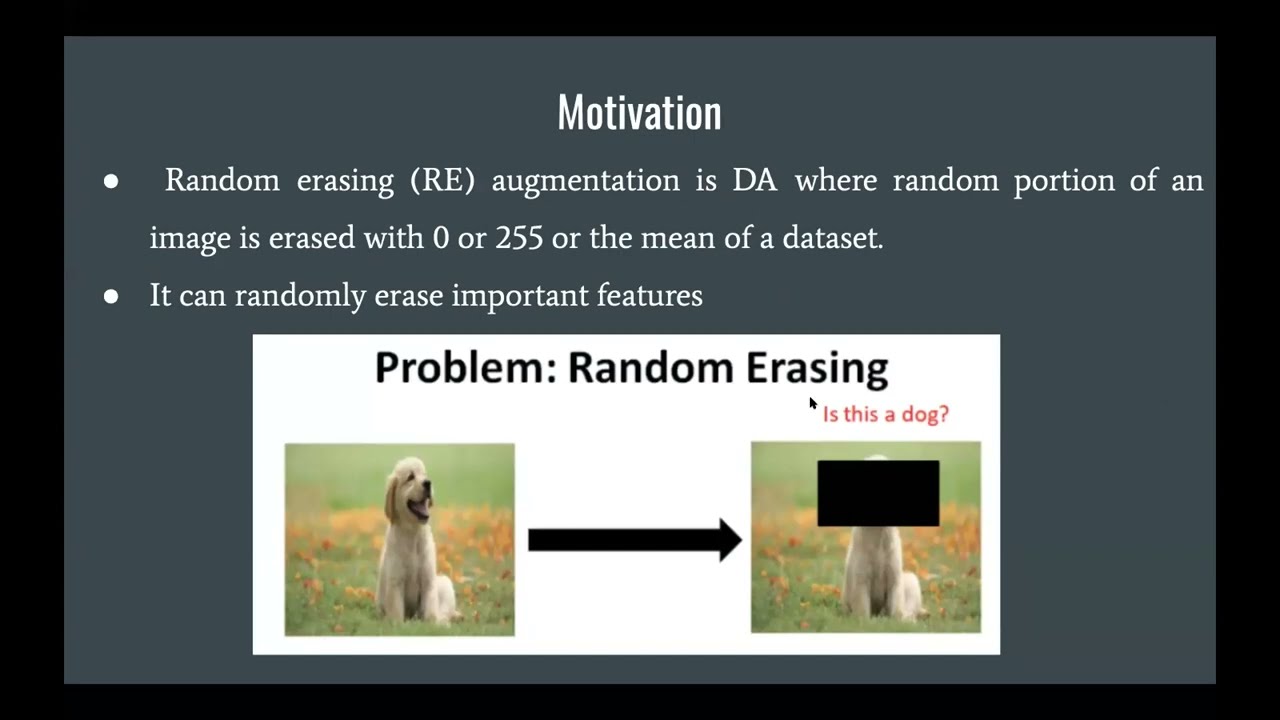 Motivation

● Random erasing (RE) augmentation is DA where random portion of an image is erased with 0 or 255 or the mean of a dataset.

● It can randomly erase important features

Problem: Random Erasing

Is this a dog?